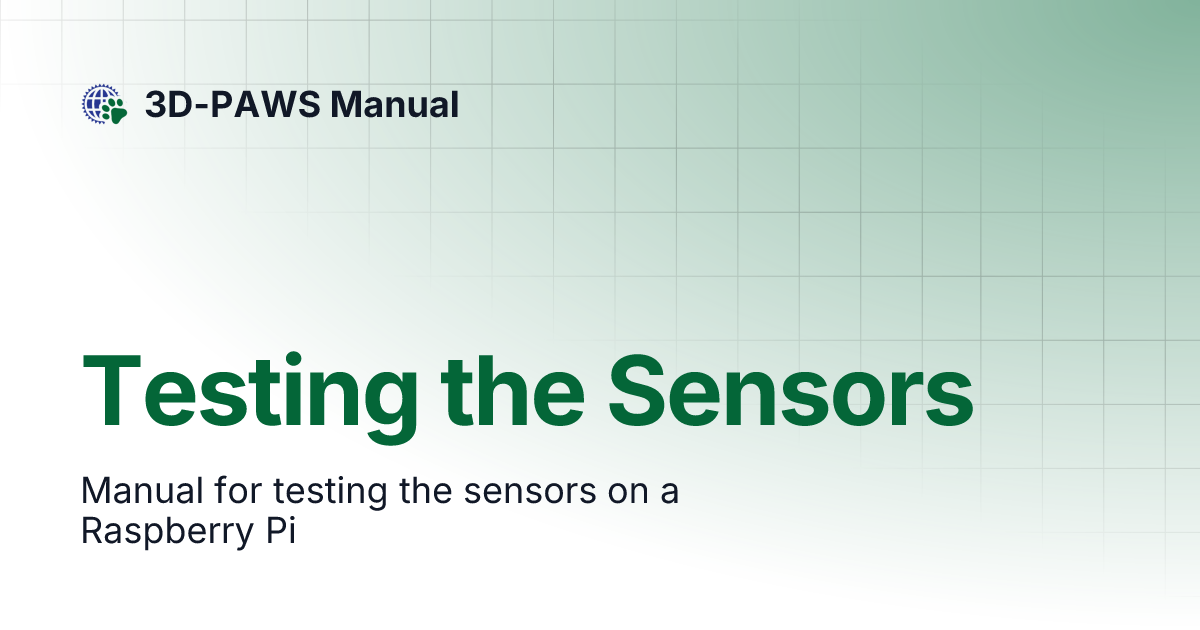 3D-PAWS Manual

Testing the Sensors

Manual for testing the sensors on a Raspberry Pi